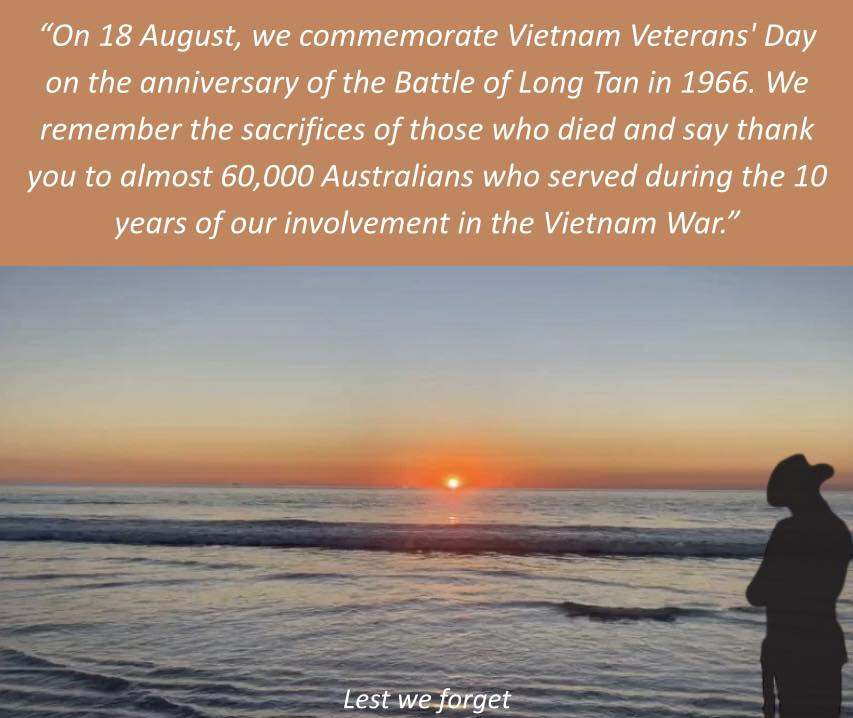 “On 18 August, we commemorate Vietnam Veterans' Day on the anniversary of the Battle of Long Tan in 1966. We remember the sacrifices of those who died and say thank you to almost 60,000 Australians who served during the 10 years of our involvement in the Vietnam War.”

Lest we forget